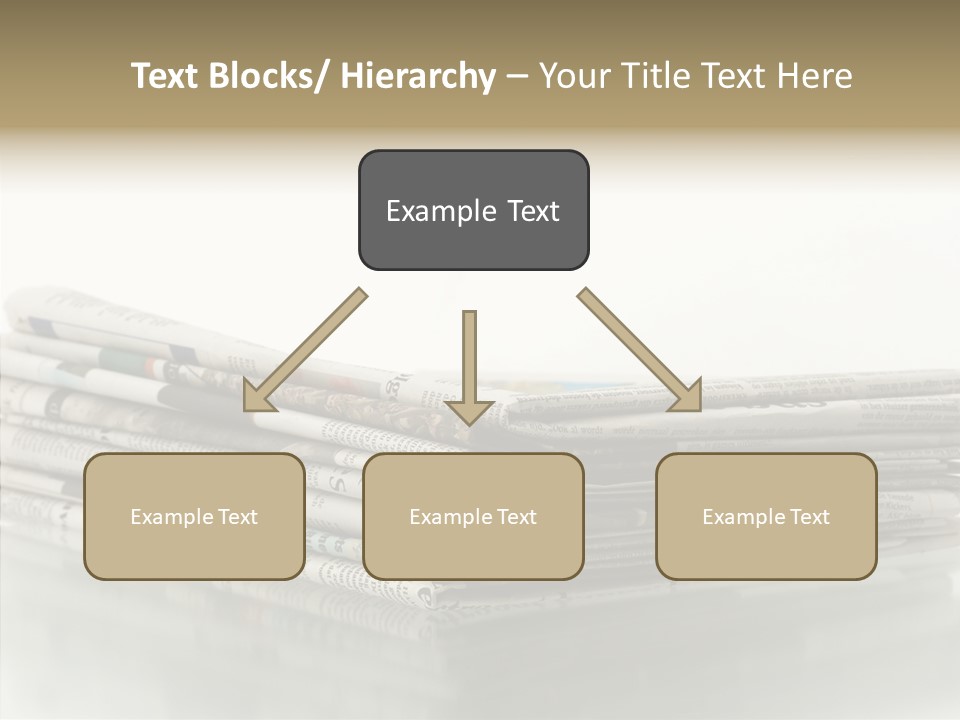 Text Blocks/ Hierarchy – Your Title Text Here

Example Text

Example Text

Example Text

Example Text